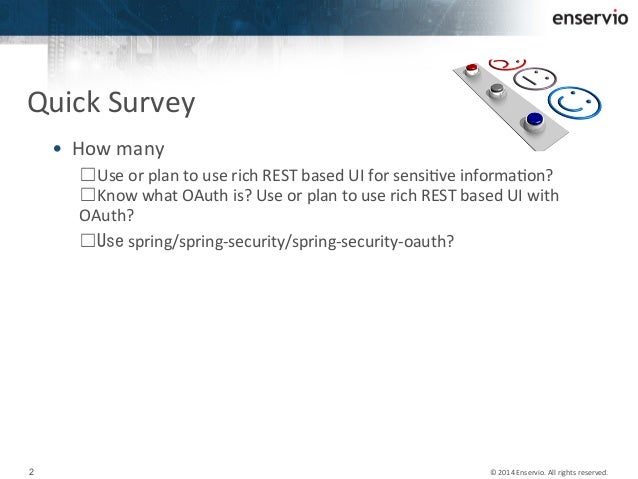 enservio

Quick Survey

• How many

☐Use or plan to use rich REST based UI for sensitive information?
☐Know what OAuth is? Use or plan to use rich REST based UI with OAuth?

☐Use spring/spring-security/spring-security-oauth?

2

© 2014 Enservio. All rights reserved.